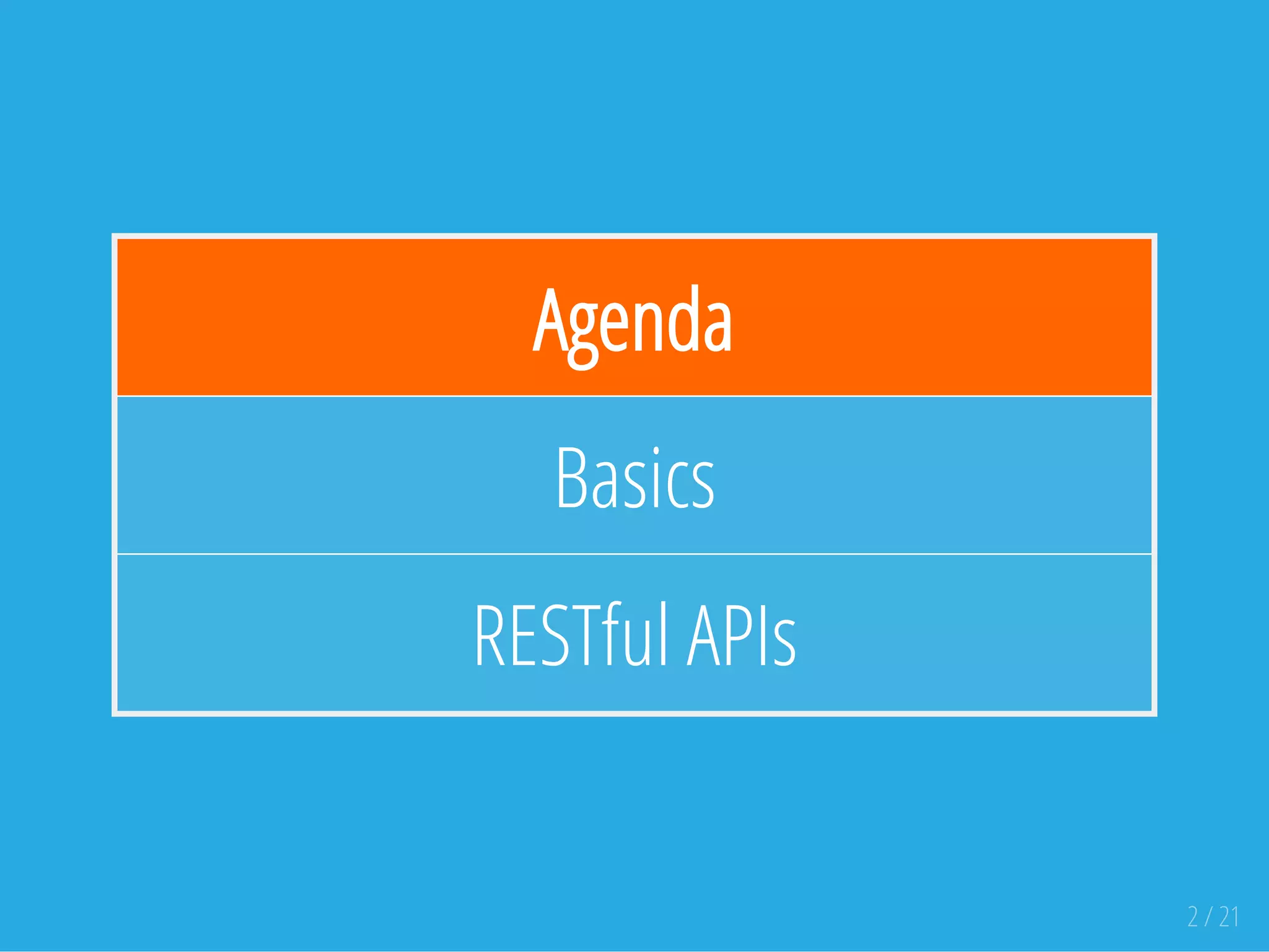 Agenda

Basics

RESTful APIs

2 / 21